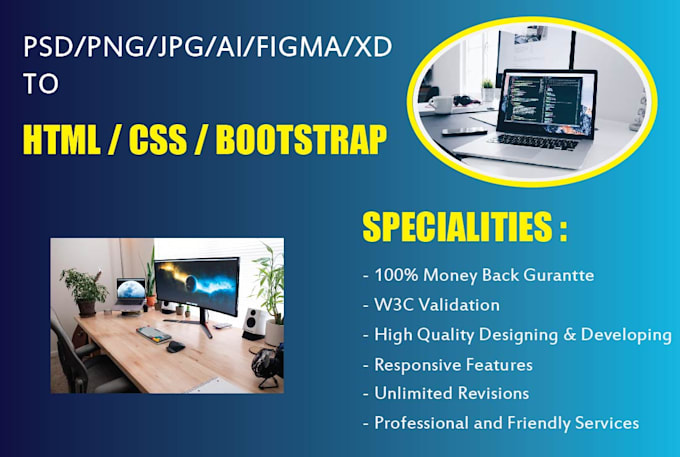 PSD/PNG/JPG/AI/FIGMA/XD
TO

HTML / CSS / BOOTSTRAP

SPECIALITIES :

- 100% Money Back Gurantte
- W3C Validation
- High Quality Designing & Developing
- Responsive Features
- Unlimited Revisions
- Professional and Friendly Services